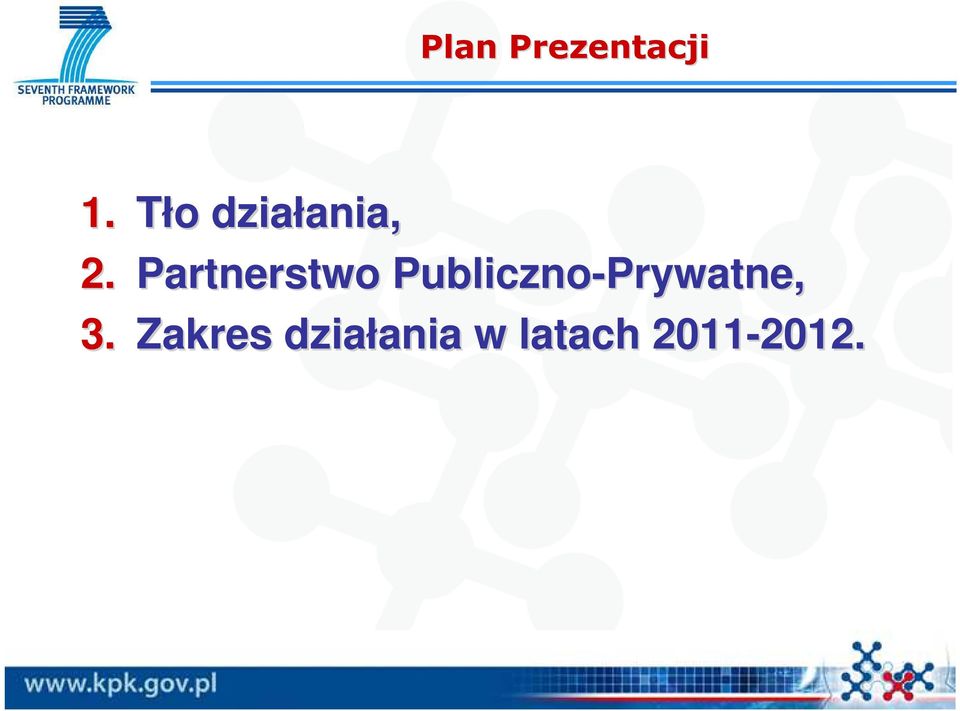 SEVENTH FRAMEWORK PROGRAMME

Plan Prezentacji

1. Tło działania,
2. Partnerstwo Publiczno-Prywatne,
3. Zakres działania w latach 2011-2012.

www.kpk.gov.pl